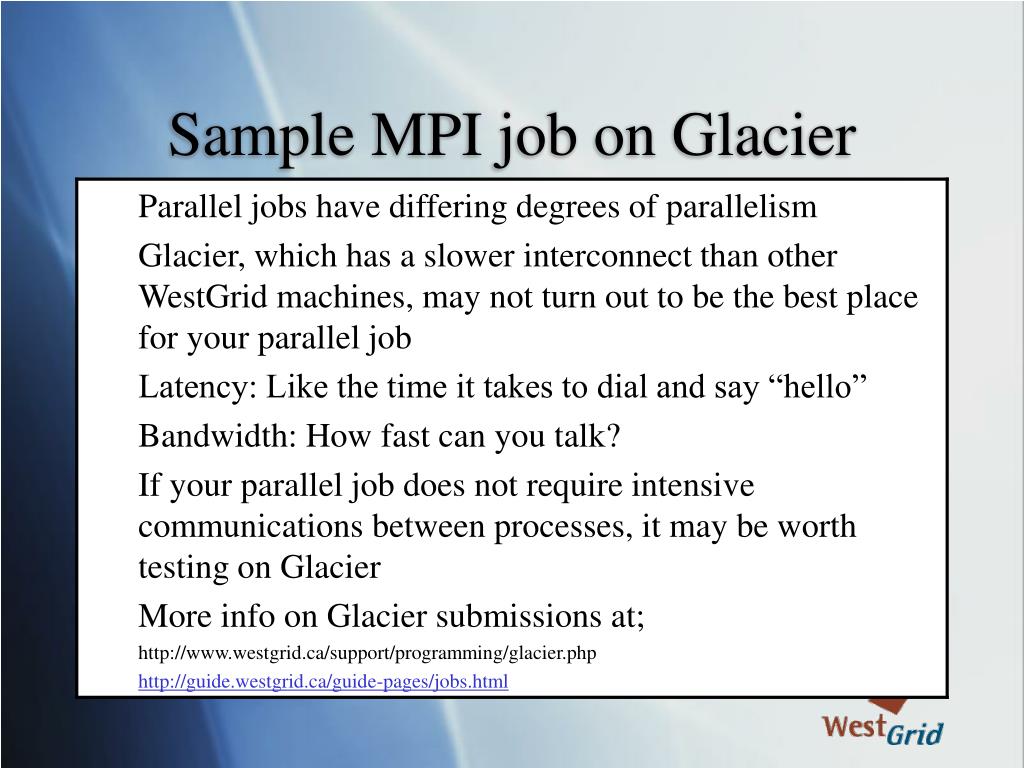 Sample MPI job on Glacier

Parallel jobs have differing degrees of parallelism

Glacier, which has a slower interconnect than other WestGrid machines, may not turn out to be the best place for your parallel job

Latency: Like the time it takes to dial and say “hello”

Bandwidth: How fast can you talk?

If your parallel job does not require intensive communications between processes, it may be worth testing on Glacier

More info on Glacier submissions at;

http://www.westgrid.ca/support/programming/glacier.php

http://guide.westgrid.ca/guide-pages/jobs.html

WestGrid